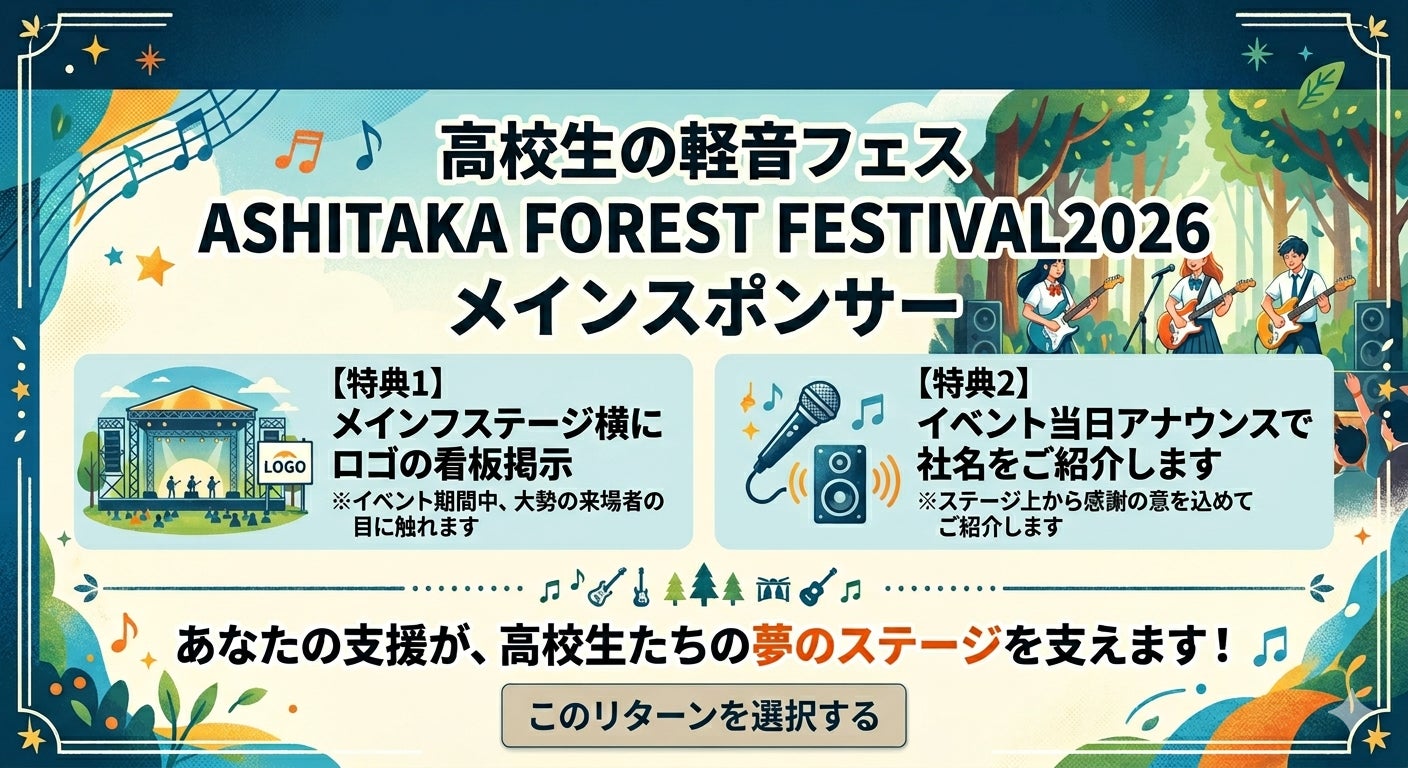 高校生の軽音フェス
ASHITAKA FOREST FESTIVAL2026
メインスポンサー

LOGO

【特典1】
メインフステージ横に
ロゴの看板掲示
※イベント期間中、大勢の来場者の目に触れます

【特典2】
イベント当日アナウンスで
社名をご紹介します
※ステージ上から感謝の意を込めてご紹介します

あなたの支援が、高校生たちの夢のステージを支えます！

このリターンを選択する